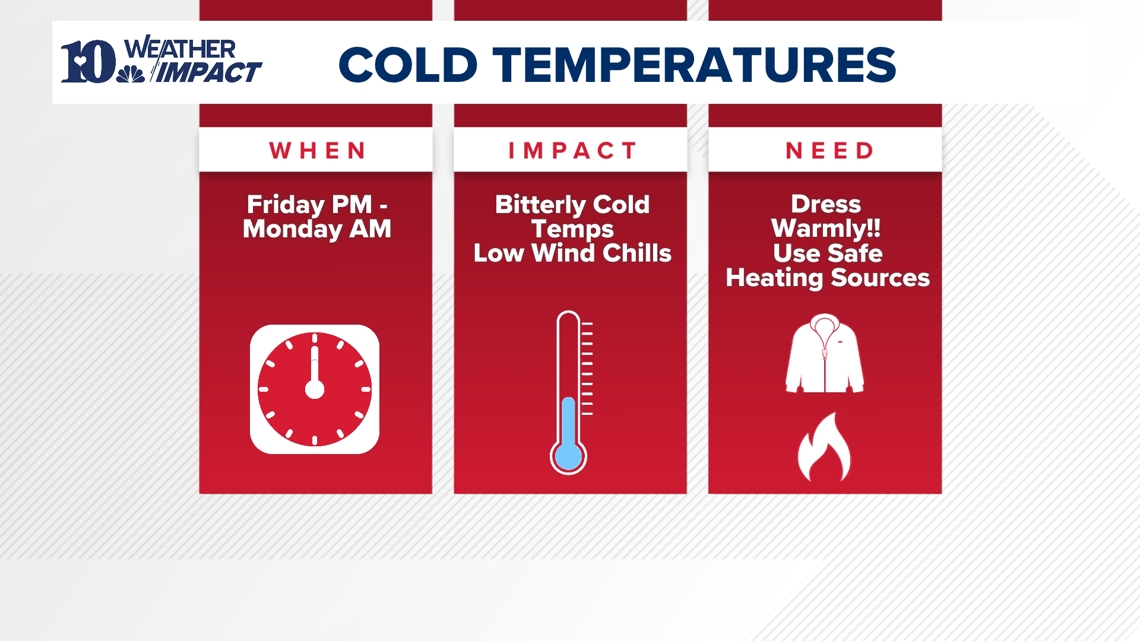 10 WEATHER IMPACT

COLD TEMPERATURES

WHEN

Friday PM - Monday AM

IMPACT

Bitterly Cold Temps Low Wind Chills

NEED

Dress Warmly!! Use Safe Heating Sources